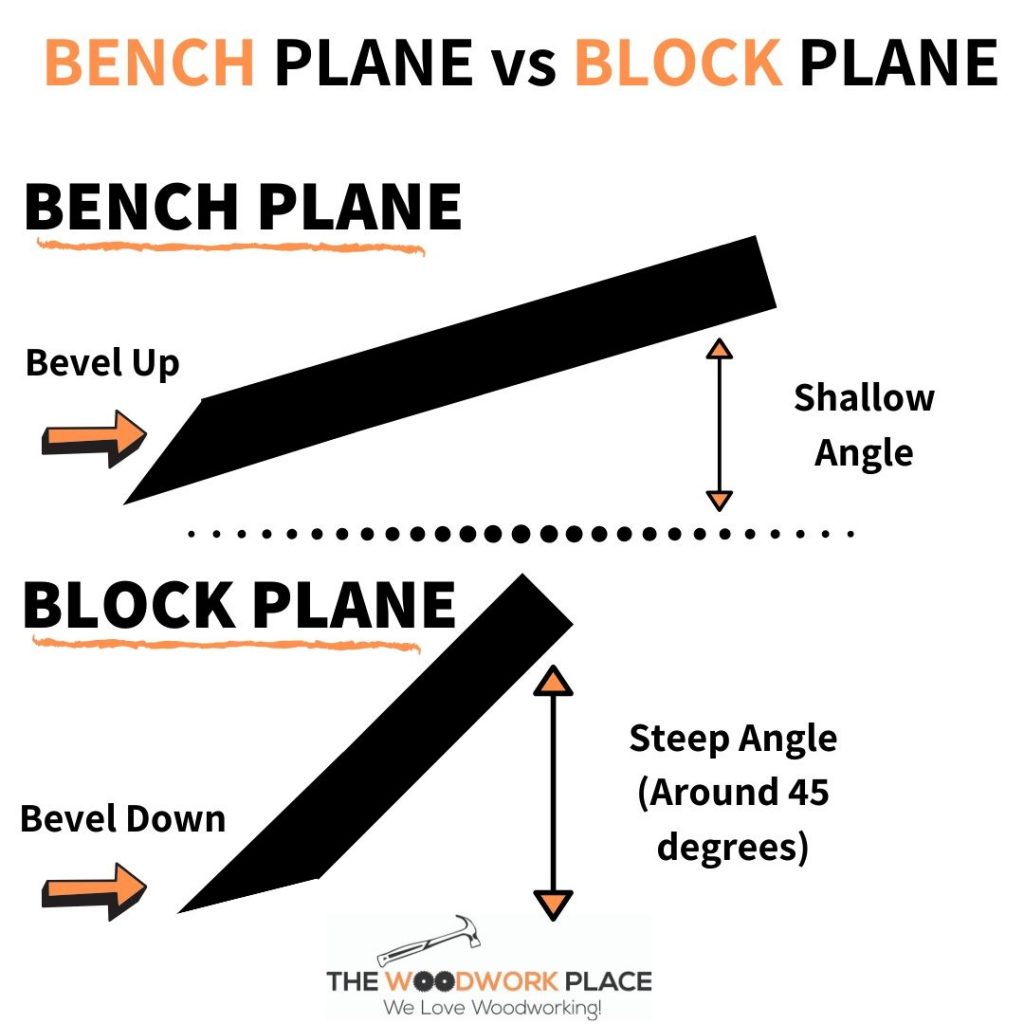 BENCH PLANE vs BLOCK PLANE

BENCH PLANE

Bevel Up

Shallow Angle

BLOCK PLANE

Bevel Down

Steep Angle (Around 45 degrees)

THE WOODWORK PLACE
We Love Woodworking!